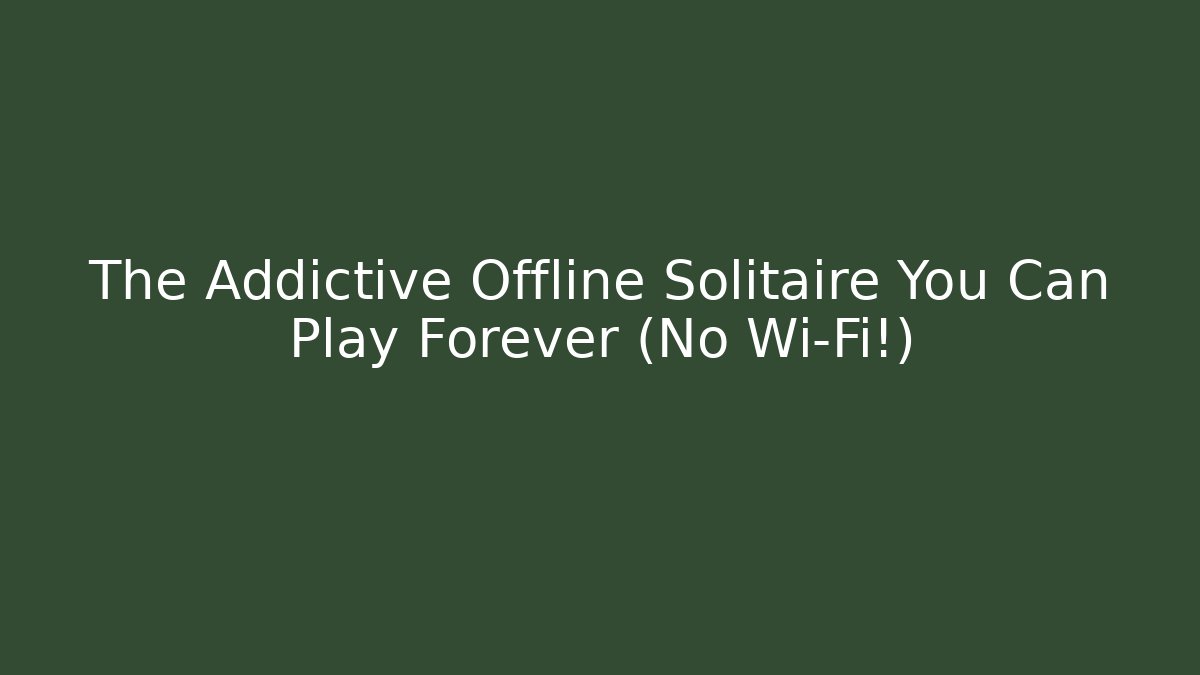 The Addictive Offline Solitaire You Can Play Forever (No Wi-Fi!)